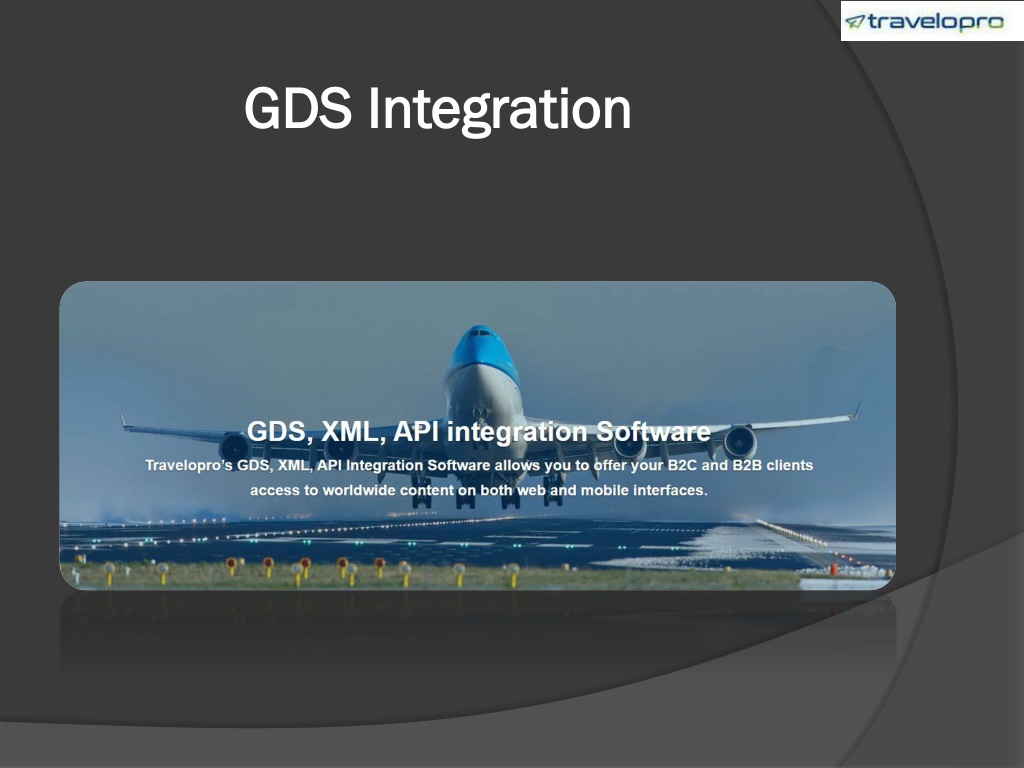 travelopro

GDS Integration

GDS, XML, API integration Software

Travelopro's GDS, XML, API Integration Software allows you to offer your B2C and B2B clients access to worldwide content on both web and mobile interfaces.